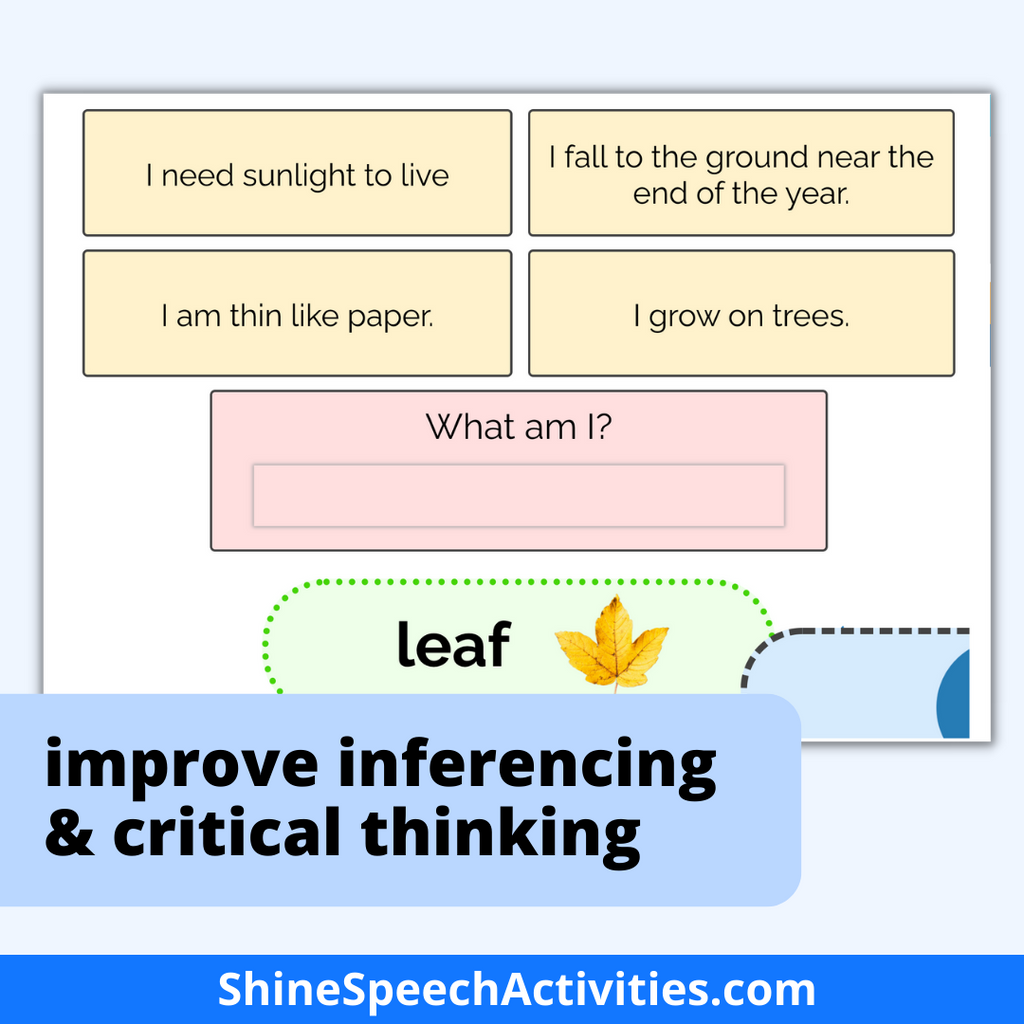 I need sunlight to live

I fall to the ground near the end of the year.

I am thin like paper.

I grow on trees.

What am I?

leaf

improve inferencing & critical thinking

ShineSpeechActivities.com